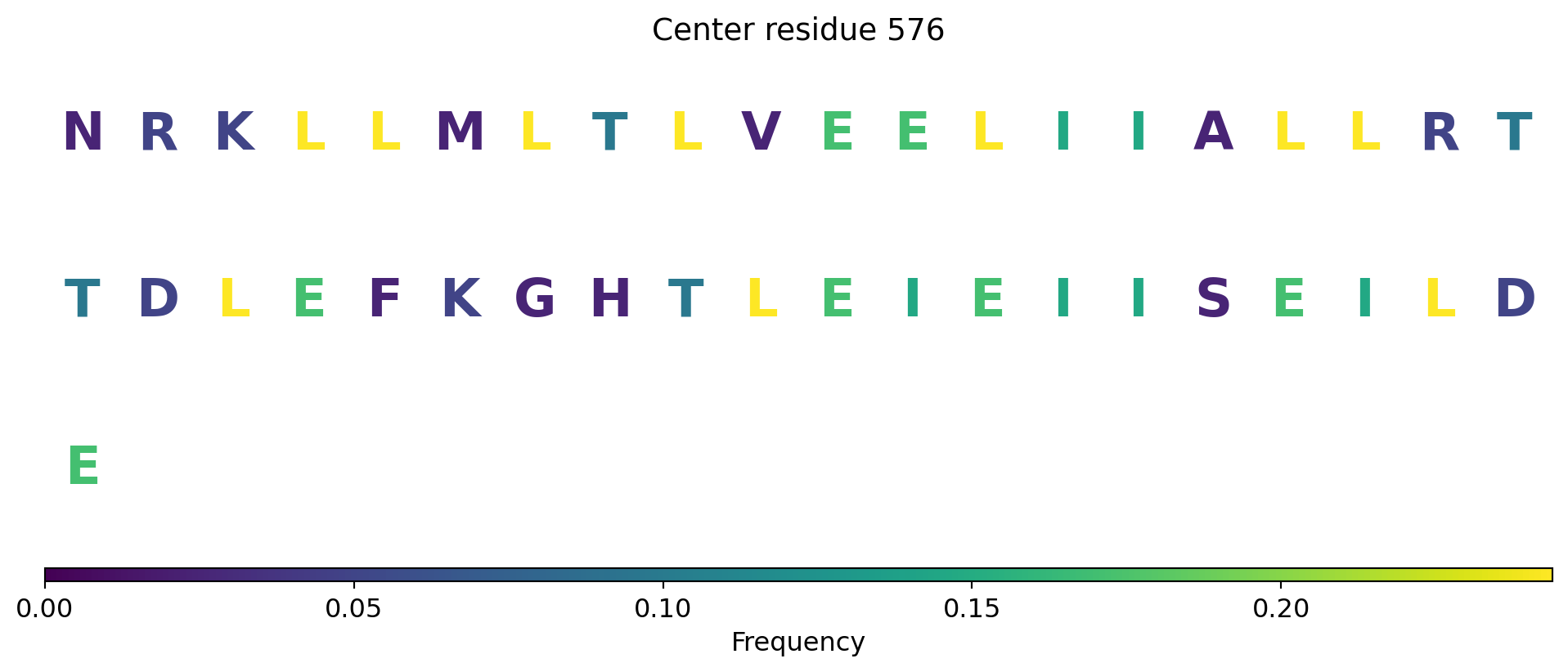 Center residue 576

N R K L L M L T L V E E L I I A L L R T

T D L E F K G H T L E I E I I S E I L D

E

0.00 0.05 0.10 0.15 0.20

Frequency